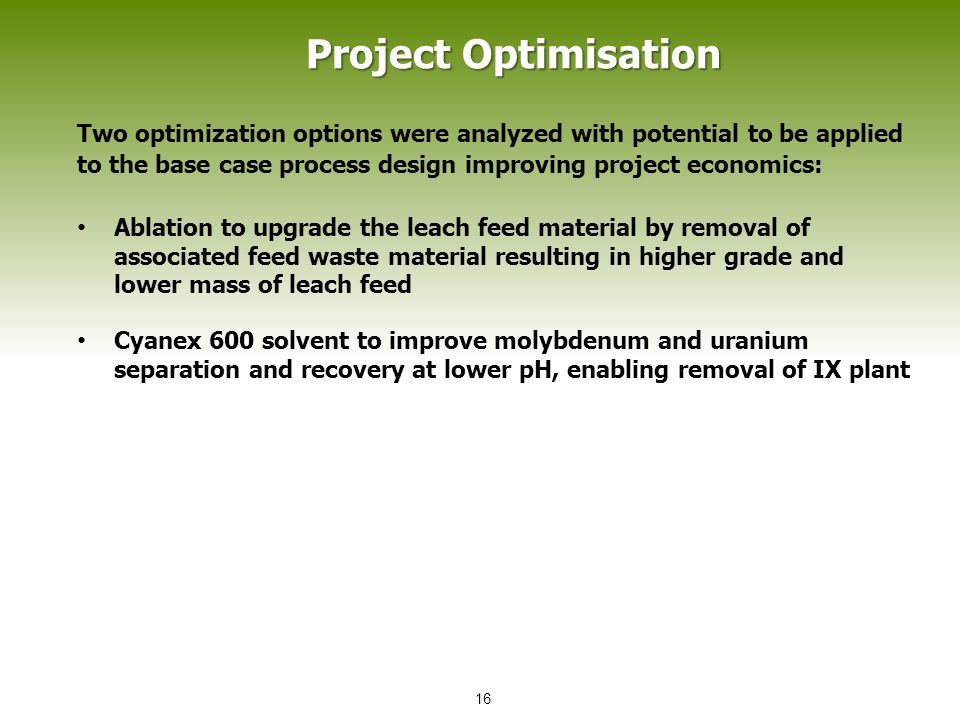 Project Optimisation

Two optimization options were analyzed with potential to be applied to the base case process design improving project economics:

• Ablation to upgrade the leach feed material by removal of associated feed waste material resulting in higher grade and lower mass of leach feed

• Cyanex 600 solvent to improve molybdenum and uranium separation and recovery at lower pH, enabling removal of IX plant

16